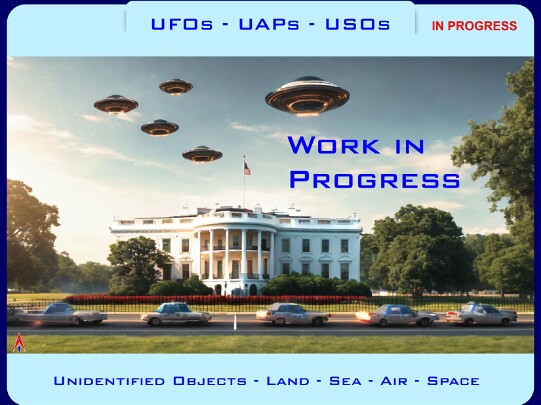 UFOs - UAPs - USOs

IN PROGRESS

Work in Progress

Unidentified Objects - Land - Sea - Air - Space